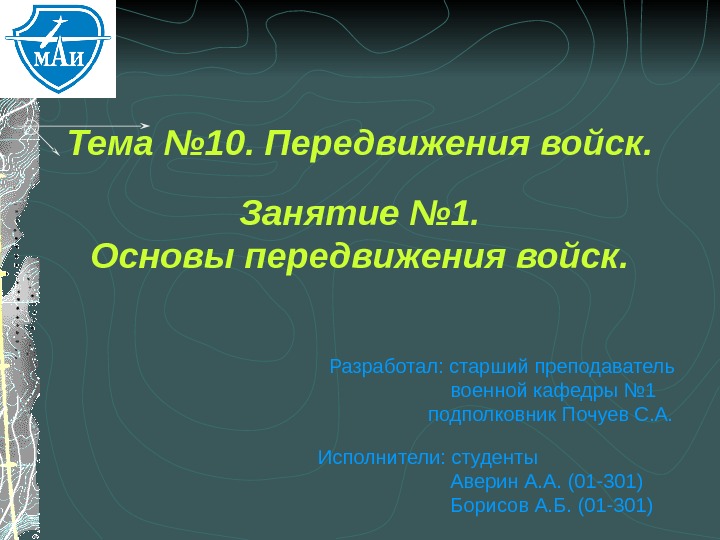 МАИ

Тема №10. Передвижения войск.

Занятие №1.
Основы передвижения войск.

Разработал: старший преподаватель
военной кафедры №1
подполковник Почуев С.А.

Исполнители: студенты
Аверин А.А. (01-301)
Борисов А.Б. (01-301)